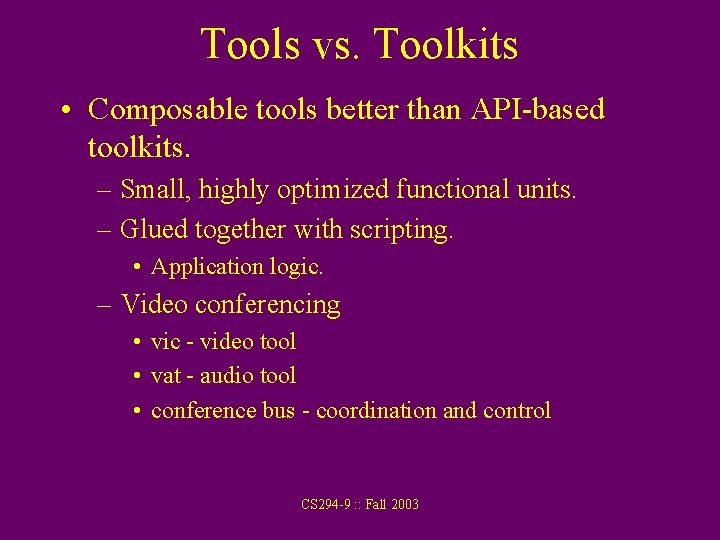 Tools vs. Toolkits

• Composable tools better than API-based toolkits.
 – Small, highly optimized functional units.
 – Glued together with scripting.
  • Application logic.
 – Video conferencing
  • vic - video tool
  • vat - audio tool
  • conference bus - coordination and control

CS294-9 :: Fall 2003